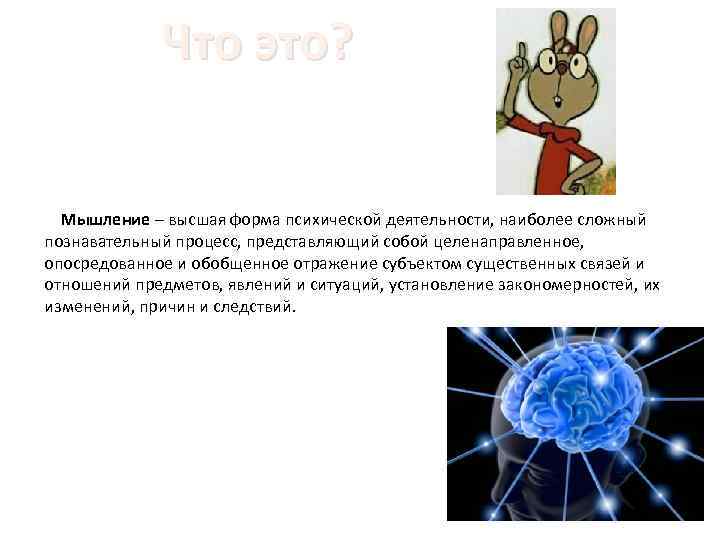 Что это?

Мышление – высшая форма психической деятельности, наиболее сложный познавательный процесс, представляющий собой целенаправленное, опосредованное и обобщенное отражение субъектом существенных связей и отношений предметов, явлений и ситуаций, установление закономерностей, их изменений, причин и следствий.